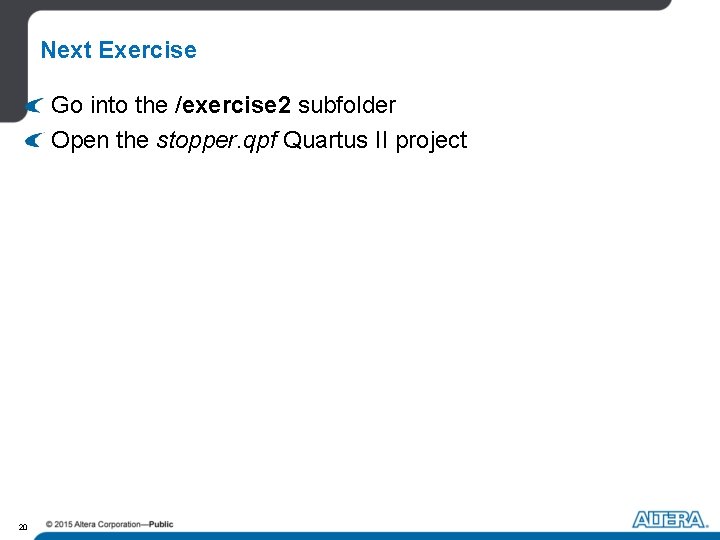 Next Exercise

Go into the /exercise2 subfolder

Open the stopper.qpf Quartus II project

20 © 2015 Altera Corporation—Public

ALTERA.